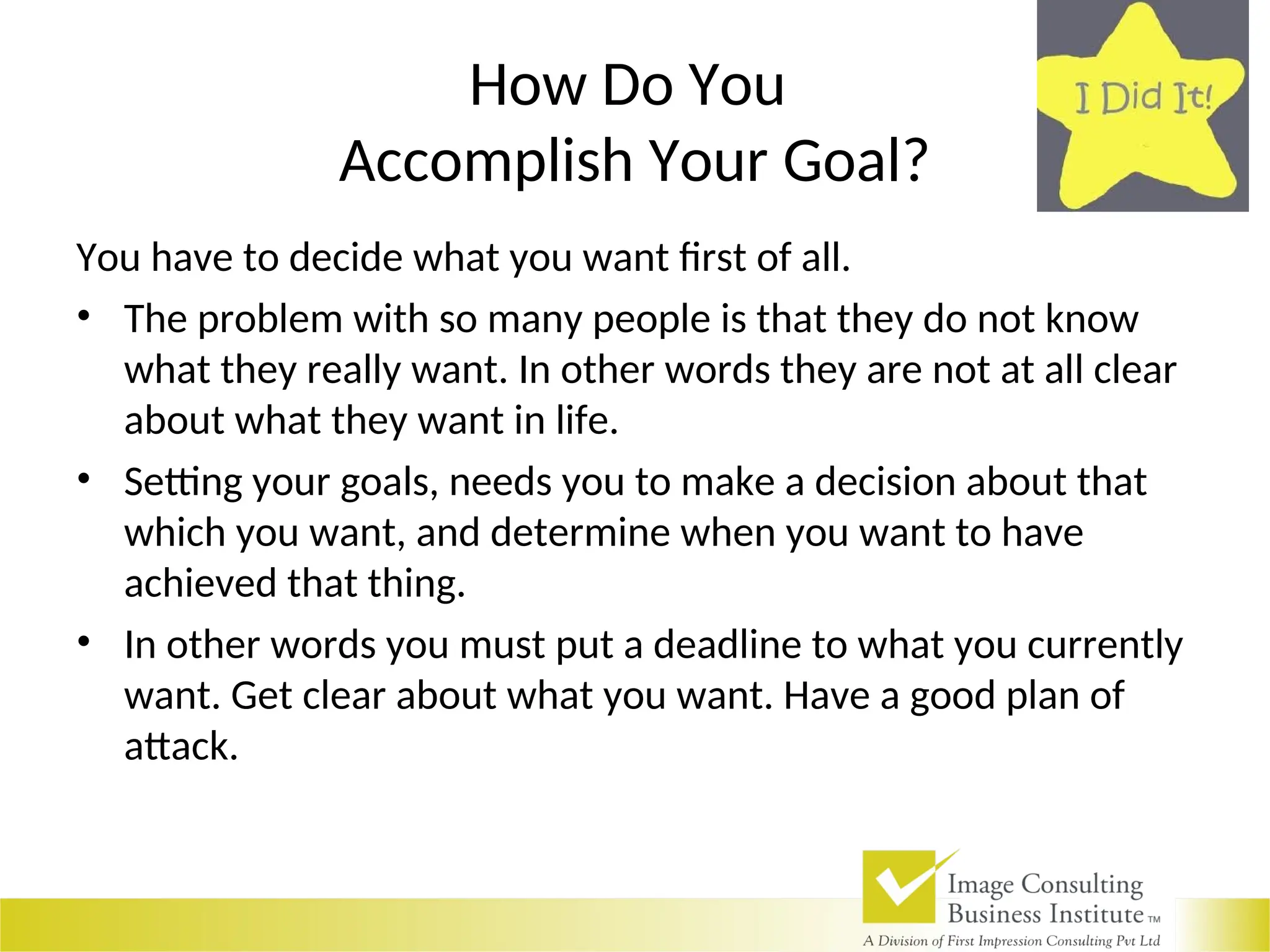 How Do You
Accomplish Your Goal?

I Did It!

You have to decide what you want first of all.

• The problem with so many people is that they do not know what they really want. In other words they are not at all clear about what they want in life.

• Setting your goals, needs you to make a decision about that which you want, and determine when you want to have achieved that thing.

• In other words you must put a deadline to what you currently want. Get clear about what you want. Have a good plan of attack.

Image Consulting
Business Institute TM
A Division of First Impression Consulting Pvt Ltd